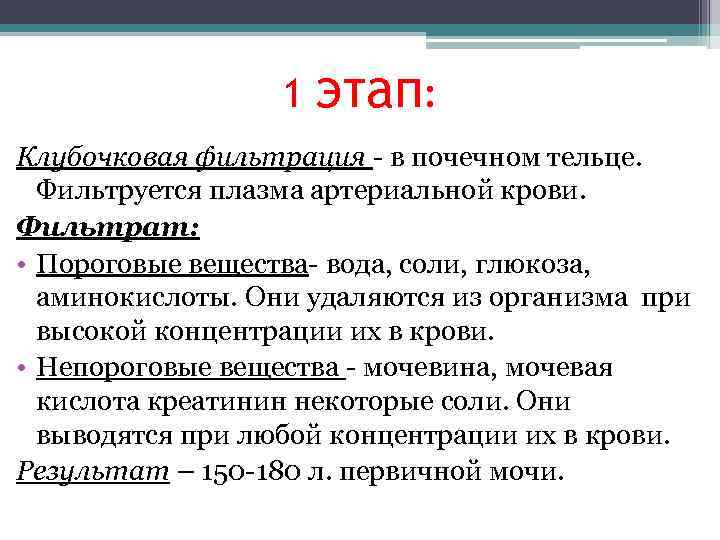 1 этап:

Клубочковая фильтрация - в почечном тельце. Фильтруется плазма артериальной крови.

Фильтрат:

• Пороговые вещества- вода, соли, глюкоза, аминокислоты. Они удаляются из организма при высокой концентрации их в крови.
• Непороговые вещества - мочевина, мочевая кислота креатинин некоторые соли. Они выводятся при любой концентрации их в крови.

Результат – 150-180 л. первичной мочи.